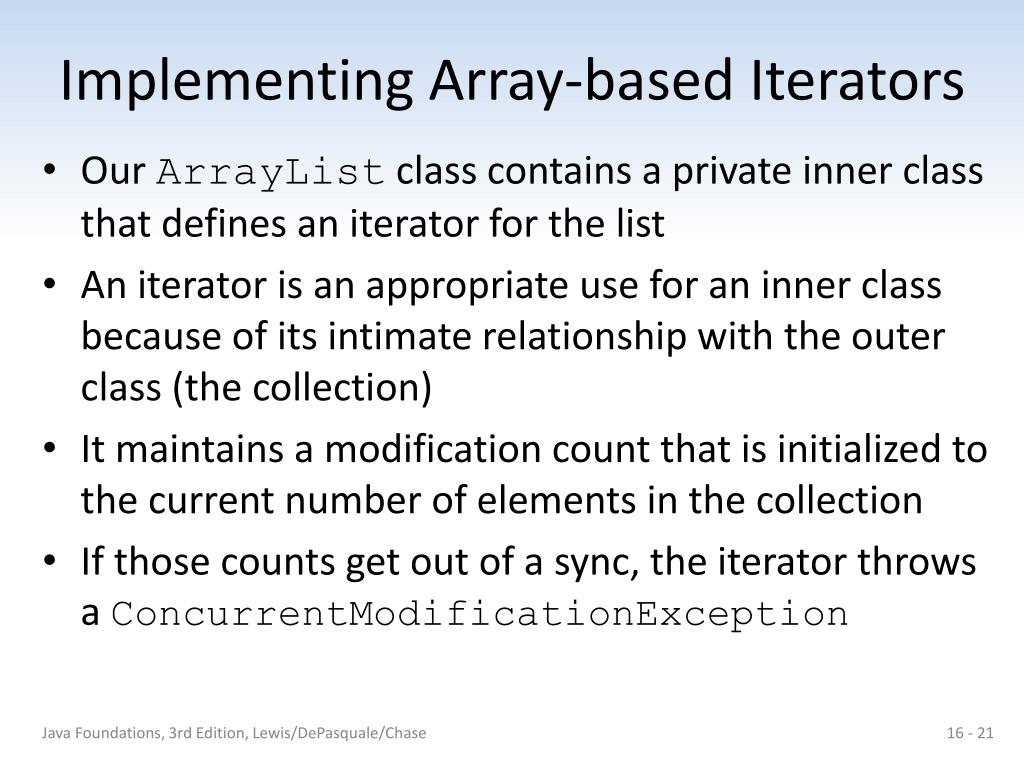 Implementing Array-based Iterators

• Our ArrayList class contains a private inner class that defines an iterator for the list

• An iterator is an appropriate use for an inner class because of its intimate relationship with the outer class (the collection)

• It maintains a modification count that is initialized to the current number of elements in the collection

• If those counts get out of a sync, the iterator throws a ConcurrentModificationException

Java Foundations, 3rd Edition, Lewis/DePasquale/Chase

16 - 21